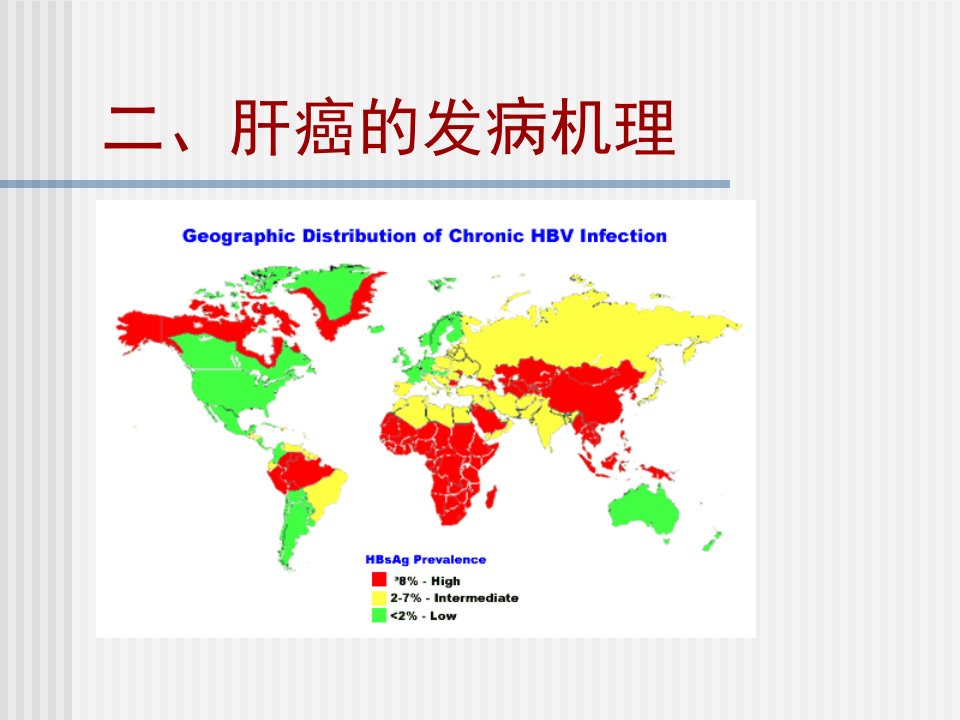 二、肝癌的发病机理

Geographic Distribution of Chronic HBV Infection

HBsAg Prevalence
³8% - High
2-7% - Intermediate
<2% - Low